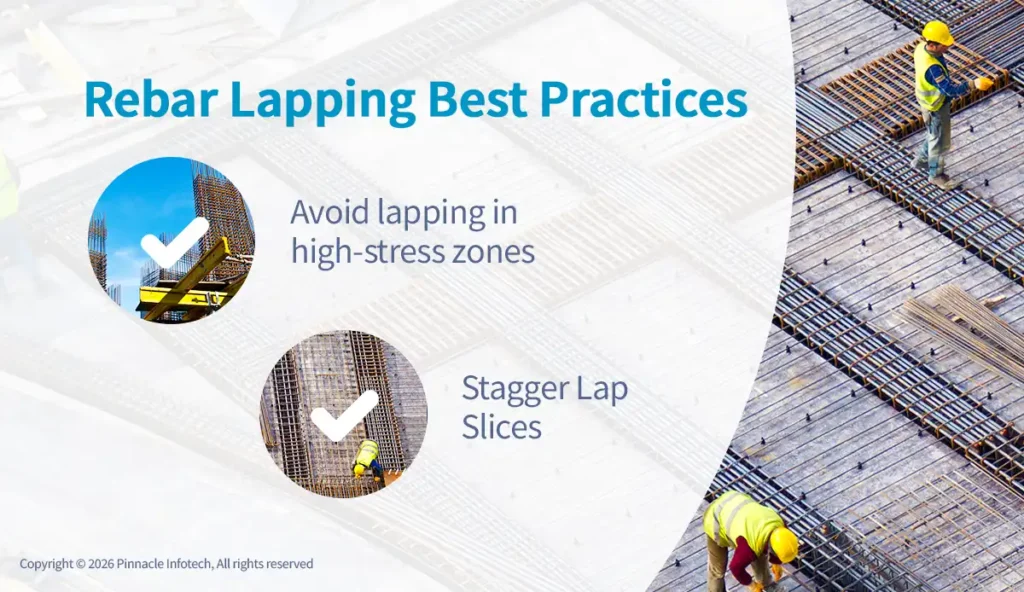 Rebar Lapping Best Practices

Avoid lapping in high-stress zones

Stagger Lap Slices

Copyright © 2026 Pinnacle Infotech, All rights reserved